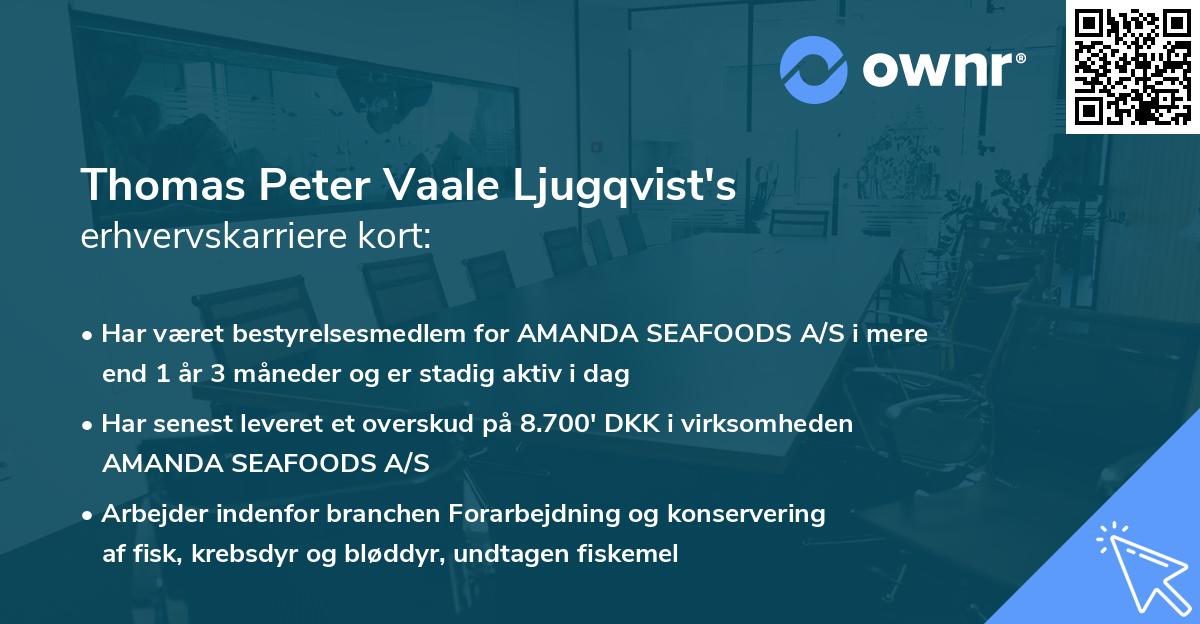 ownr®

Thomas Peter Vaale Ljugqvist's
erhvervskarriere kort:

• Har været bestyrelsesmedlem for AMANDA SEAFOODS A/S i mere end 1 år 3 måneder og er stadig aktiv i dag

• Har senest leveret et overskud på 8.700' DKK i virksomheden AMANDA SEAFOODS A/S

• Arbejder indenfor branchen Forarbejdning og konservering af fisk, krebsdyr og bløddyr, undtagen fiskemel